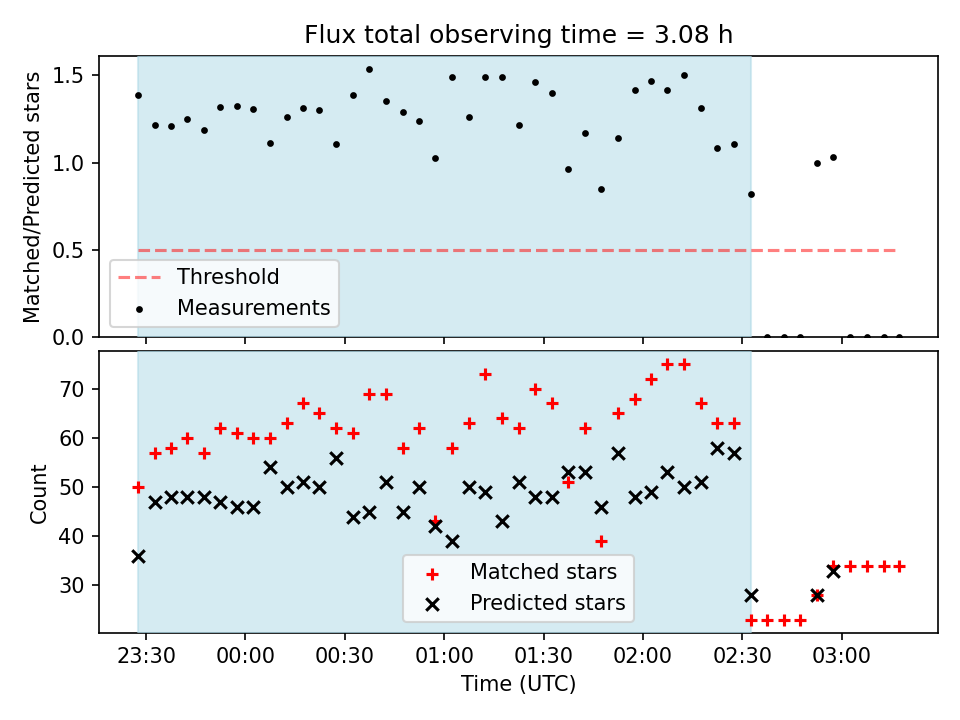 Flux total observing time = 3.08 h

Matched/Predicted stars

1.5
1.0
0.5
0.0

Threshold
Measurements

Count

70
60
50
40
30

Matched stars
Predicted stars

23:30 00:00 00:30 01:00 01:30 02:00 02:30 03:00

Time (UTC)